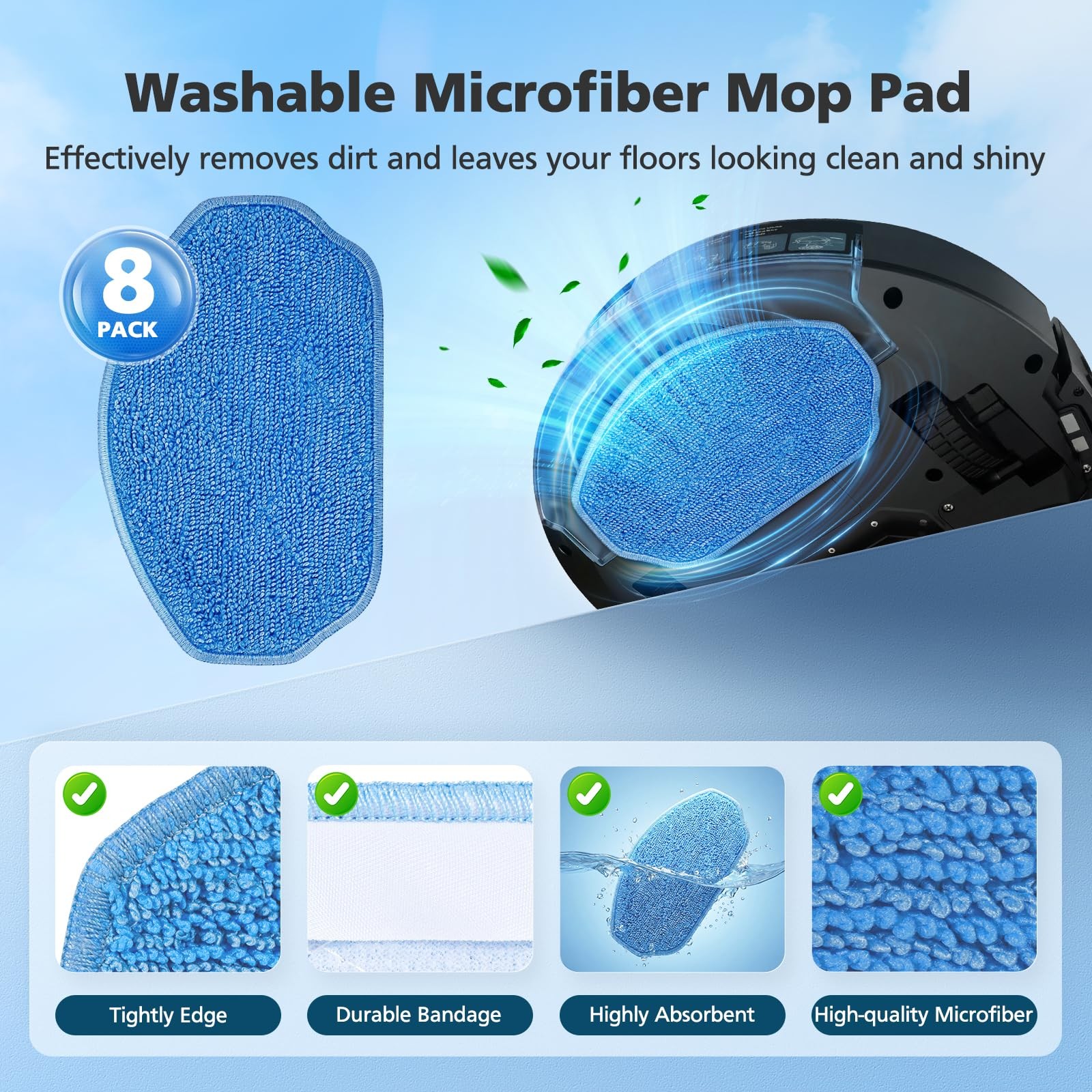 Washable Microfiber Mop Pad

Effectively removes dirt and leaves your floors looking clean and shiny

8
PACK

Tightly Edge

Durable Bandage

Highly Absorbent

High-quality Microfiber